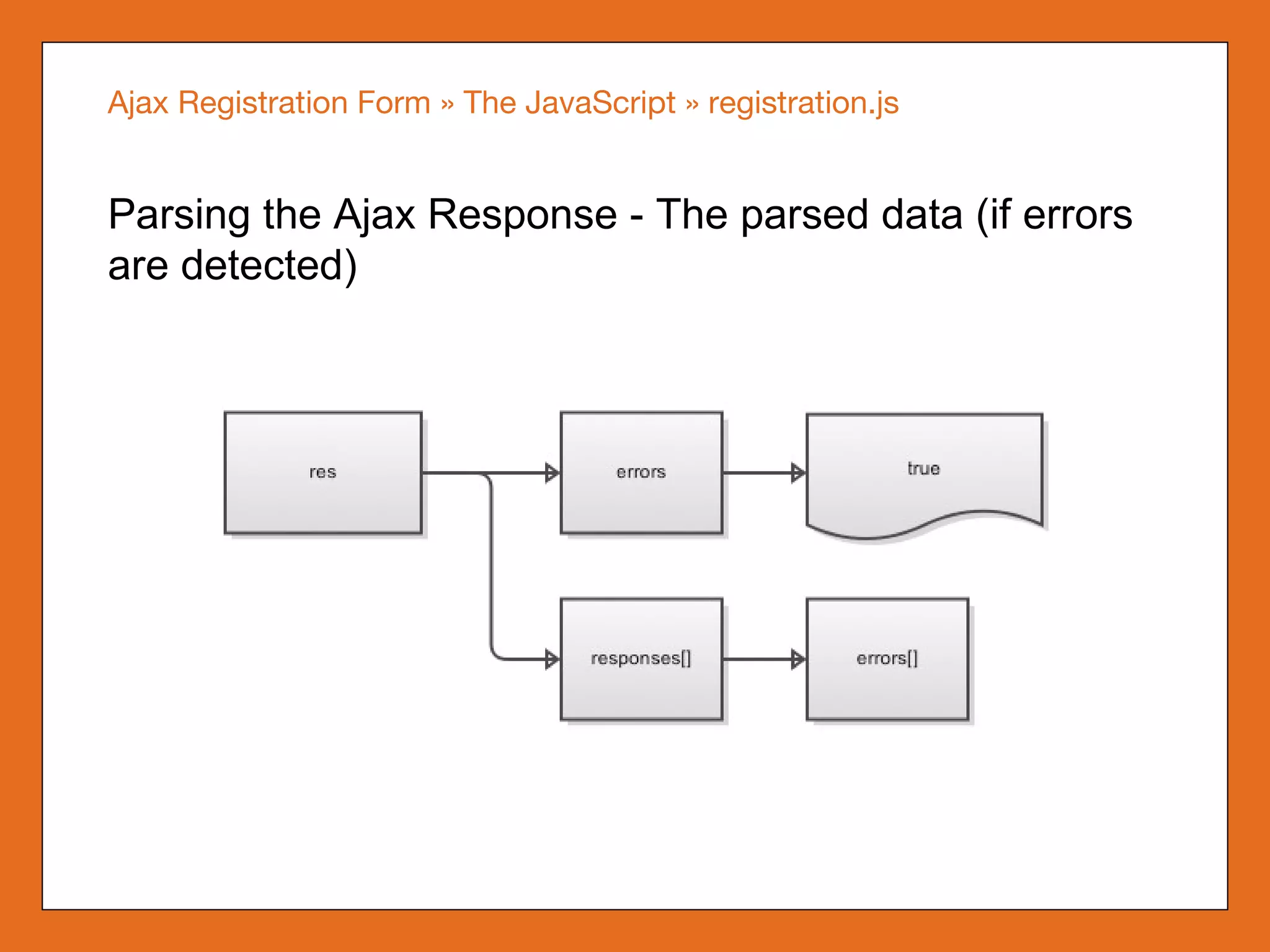 Ajax Registration Form » The JavaScript » registration.js

Parsing the Ajax Response - The parsed data (if errors are detected)

res

errors

true

responses[]

errors[]